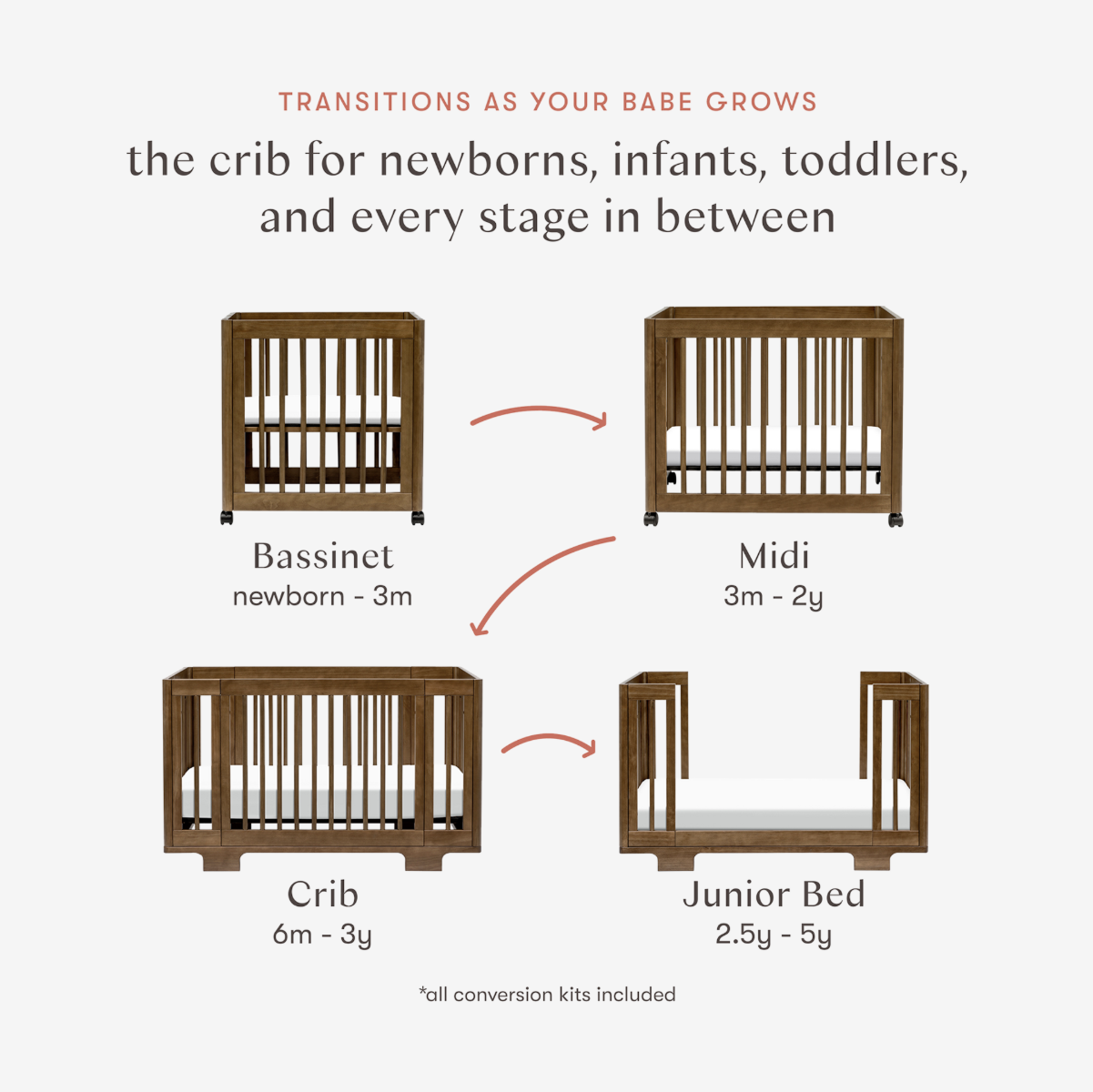 TRANSITIONS AS YOUR BABE GROWS

the crib for newborns, infants, toddlers, and every stage in between

Bassinet
newborn - 3m

Midi
3m - 2y

Crib
6m - 3y

Junior Bed
2.5y - 5y

*all conversion kits included